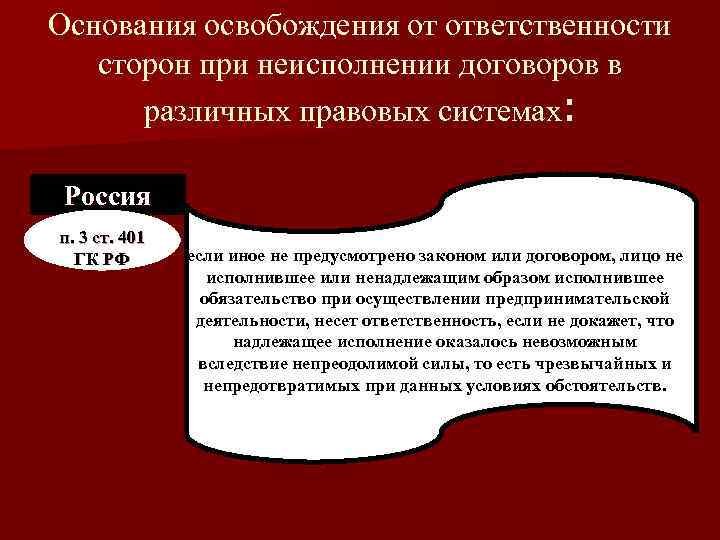 Основания освобождения от ответственности сторон при неисполнении договоров в различных правовых системах:

Россия

п. 3 ст. 401 ГК РФ

если иное не предусмотрено законом или договором, лицо не исполнившее или ненадлежащим образом исполнившее обязательство при осуществлении предпринимательской деятельности, несет ответственность, если не докажет, что надлежащее исполнение оказалось невозможным вследствие непреодолимой силы, то есть чрезвычайных и непредотвратимых при данных условиях обстоятельств.